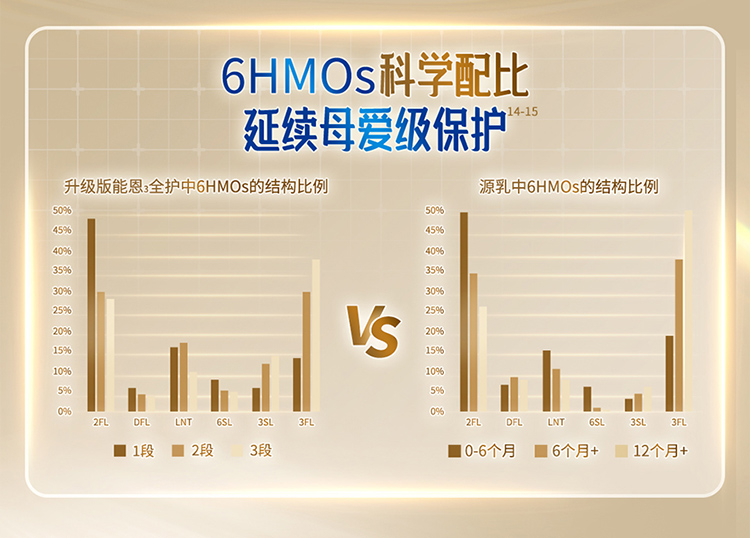 6HMOs科学配比
延续母爱级保护$^{14-15}$

升级版能恩$_3$全护中6HMOs的结构比例

50%
45%
40%
35%
30%
25%
20%
15%
10%
5%
0%

2FL DFL LNT 6SL 3SL 3FL

1段 2段 3段

VS

源乳中6HMOs的结构比例

50%
45%
40%
35%
30%
25%
20%
15%
10%
5%
0%

2FL DFL LNT 6SL 3SL 3FL

0-6个月 6个月+ 12个月+